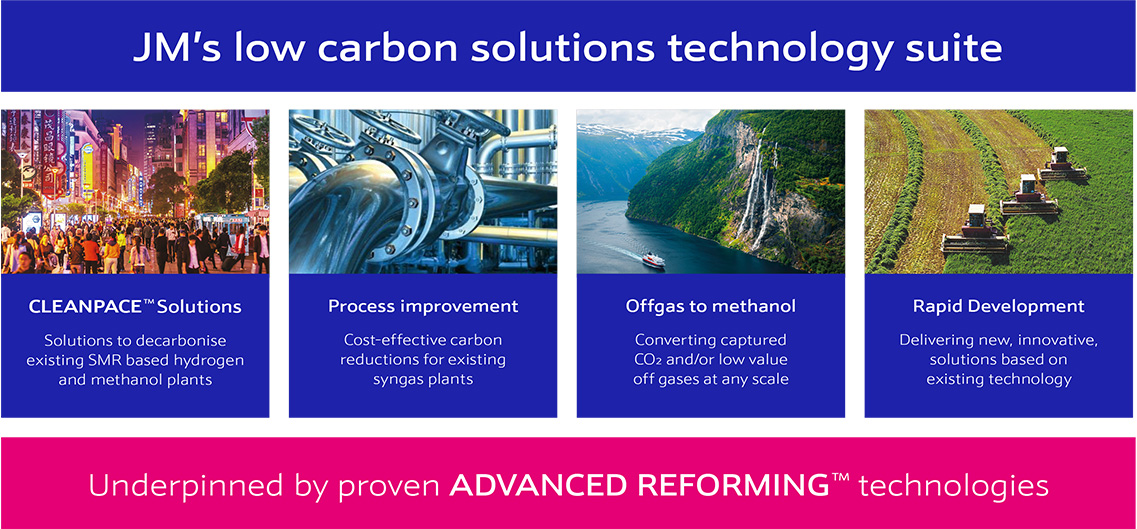 JM's low carbon solutions technology suite

CLEANPACE™ Solutions

Solutions to decarbonise existing SMR based hydrogen and methanol plants

Process improvement

Cost-effective carbon reductions for existing syngas plants

Offgas to methanol

Converting captured $CO_2$ and/or low value off gases at any scale

Rapid Development

Delivering new, innovative, solutions based on existing technology

Underpinned by proven ADVANCED REFORMING™ technologies